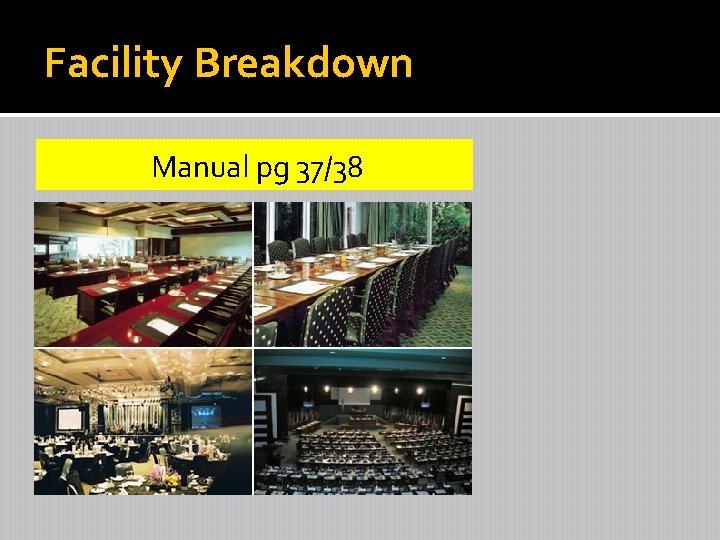 Facility Breakdown

Manual pg 37/38